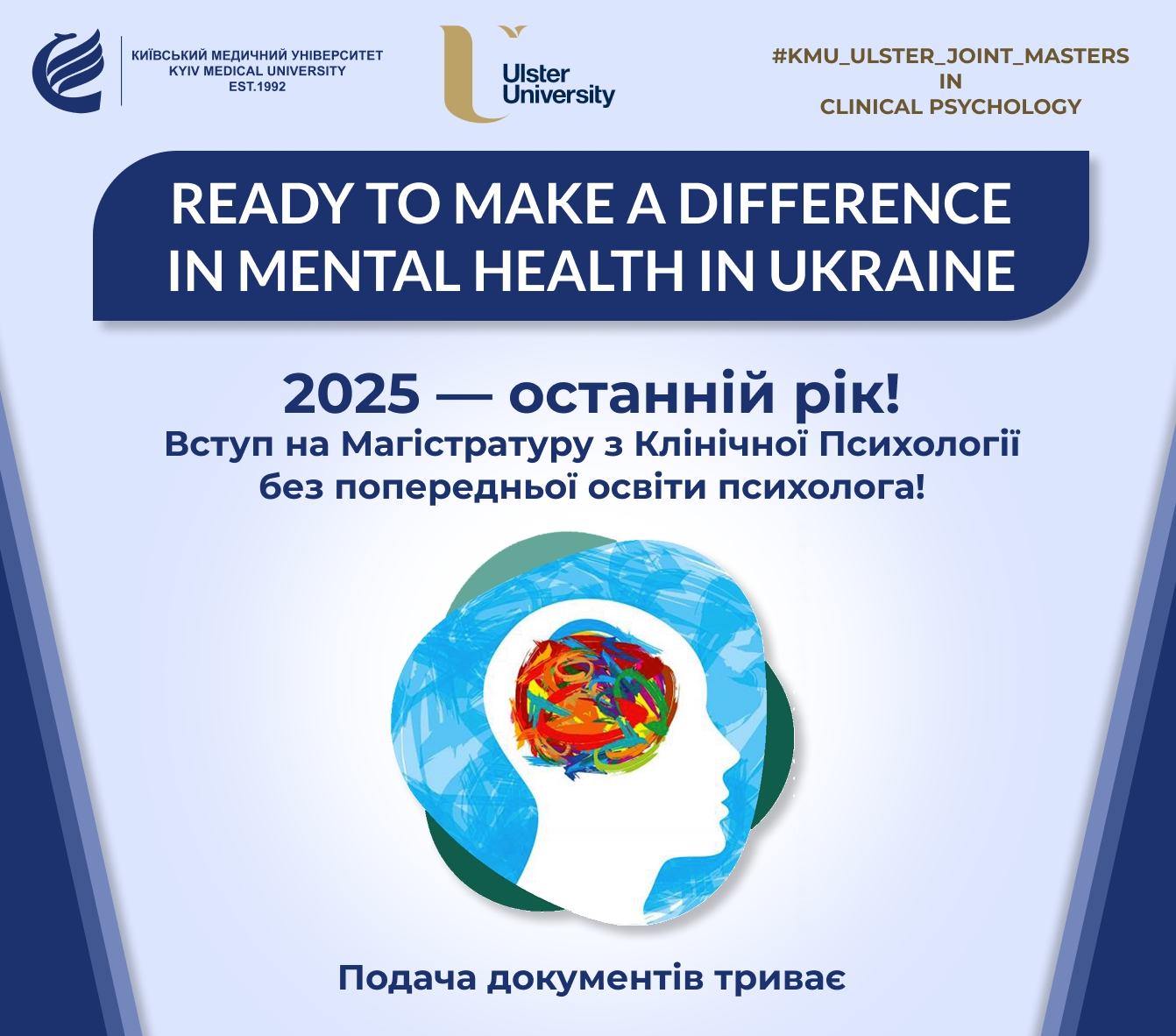 КИЇВСЬКИЙ МЕДИЧНИЙ УНІВЕРСИТЕТ
KYIV MEDICAL UNIVERSITY
EST.1992

Ulster University

#KMU_ULSTER_JOINT_MASTERS
IN
CLINICAL PSYCHOLOGY

READY TO MAKE A DIFFERENCE IN MENTAL HEALTH IN UKRAINE

2025 — останній рік!
Вступ на Магістратуру з Клінічної Психології без попередньої освіти психолога!

Подача документів триває